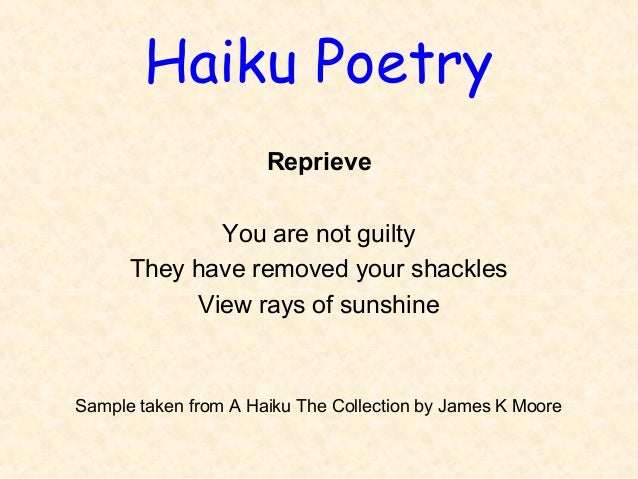 Haiku Poetry

Reprieve

You are not guilty
They have removed your shackles
View rays of sunshine

Sample taken from A Haiku The Collection by James K Moore